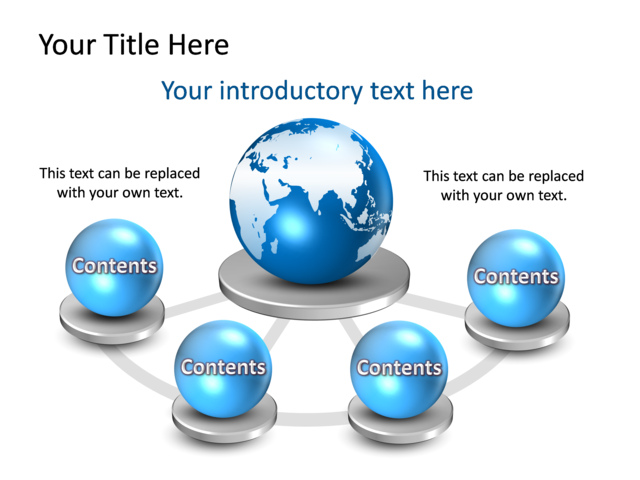 Your Title Here

Your introductory text here

This text can be replaced with your own text.

This text can be replaced with your own text.

Contents

Contents

Contents

Contents